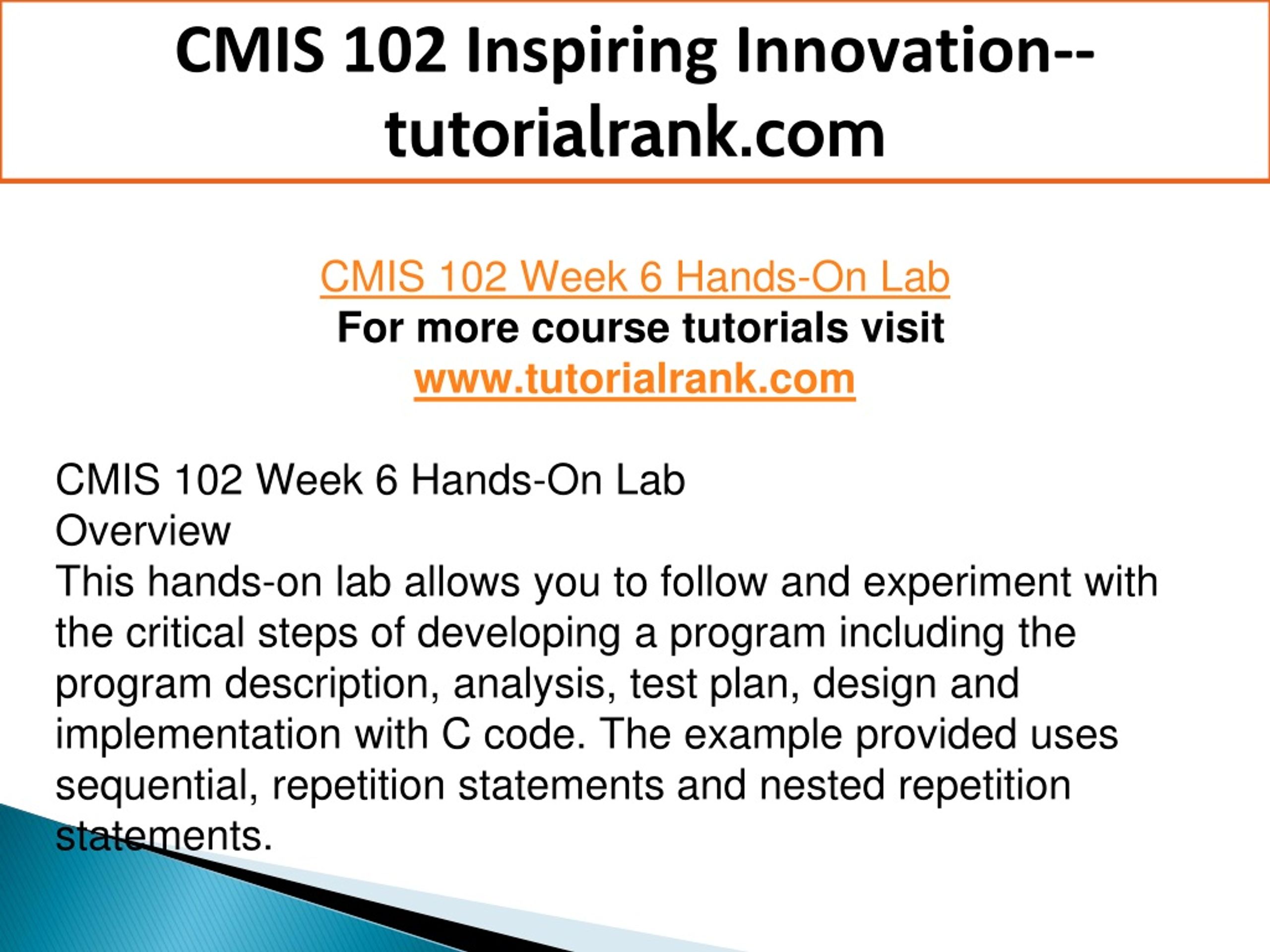 CMIS 102 Inspiring Innovation--tutorialrank.com

CMIS 102 Week 6 Hands-On Lab
For more course tutorials visit
www.tutorialrank.com

CMIS 102 Week 6 Hands-On Lab
Overview
This hands-on lab allows you to follow and experiment with the critical steps of developing a program including the program description, analysis, test plan, design and implementation with C code. The example provided uses sequential, repetition statements and nested repetition statements.